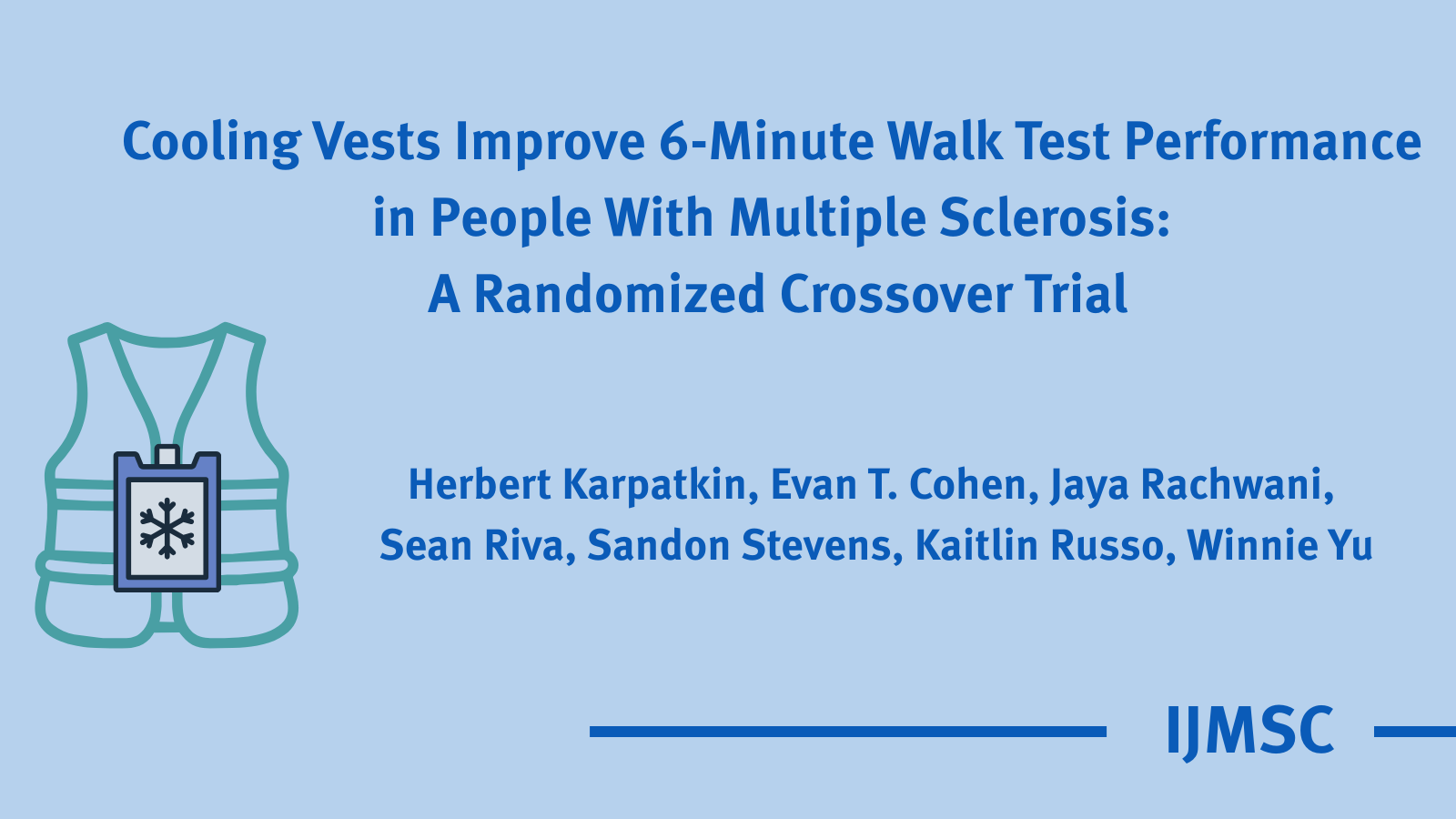 Cooling Vests Improve 6-Minute Walk Test Performance in People With Multiple Sclerosis: A Randomized Crossover Trial

Herbert Karpatkin, Evan T. Cohen, Jaya Rachwani, Sean Riva, Sandon Stevens, Kaitlin Russo, Winnie Yu

IJMSC